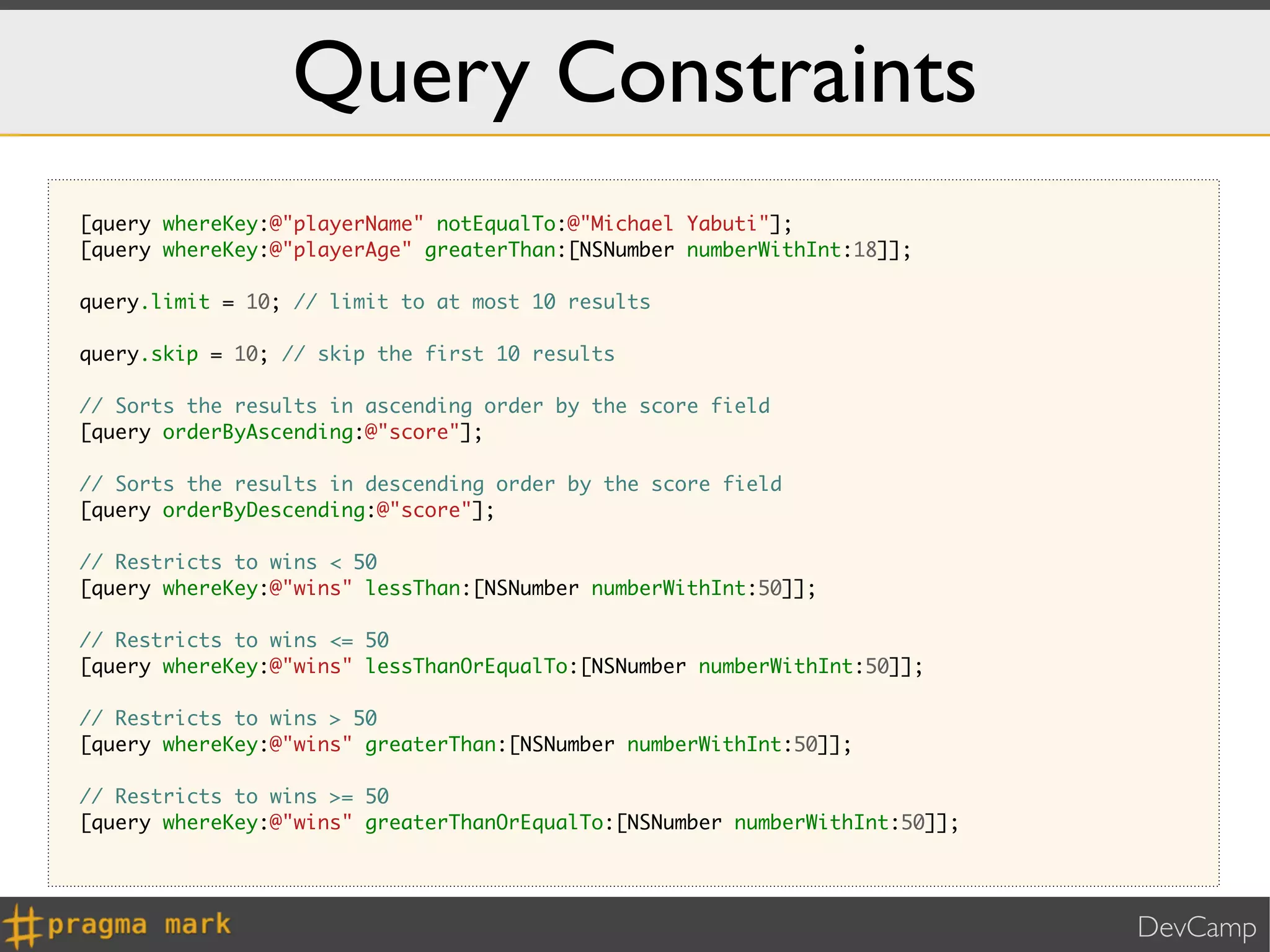 Query Constraints

[query whereKey:@"playerName" notEqualTo:@"Michael Yabuti"];
[query whereKey:@"playerAge" greaterThan:[NSNumber numberWithInt:18]];

query.limit = 10; // limit to at most 10 results

query.skip = 10; // skip the first 10 results

// Sorts the results in ascending order by the score field
[query orderByAscending:@"score"];

// Sorts the results in descending order by the score field
[query orderByDescending:@"score"];

// Restricts to wins < 50
[query whereKey:@"wins" lessThan:[NSNumber numberWithInt:50]];

// Restricts to wins <= 50
[query whereKey:@"wins" lessThanOrEqualTo:[NSNumber numberWithInt:50]];

// Restricts to wins > 50
[query whereKey:@"wins" greaterThan:[NSNumber numberWithInt:50]];

// Restricts to wins >= 50
[query whereKey:@"wins" greaterThanOrEqualTo:[NSNumber numberWithInt:50]];

#pragma mark

DevCamp